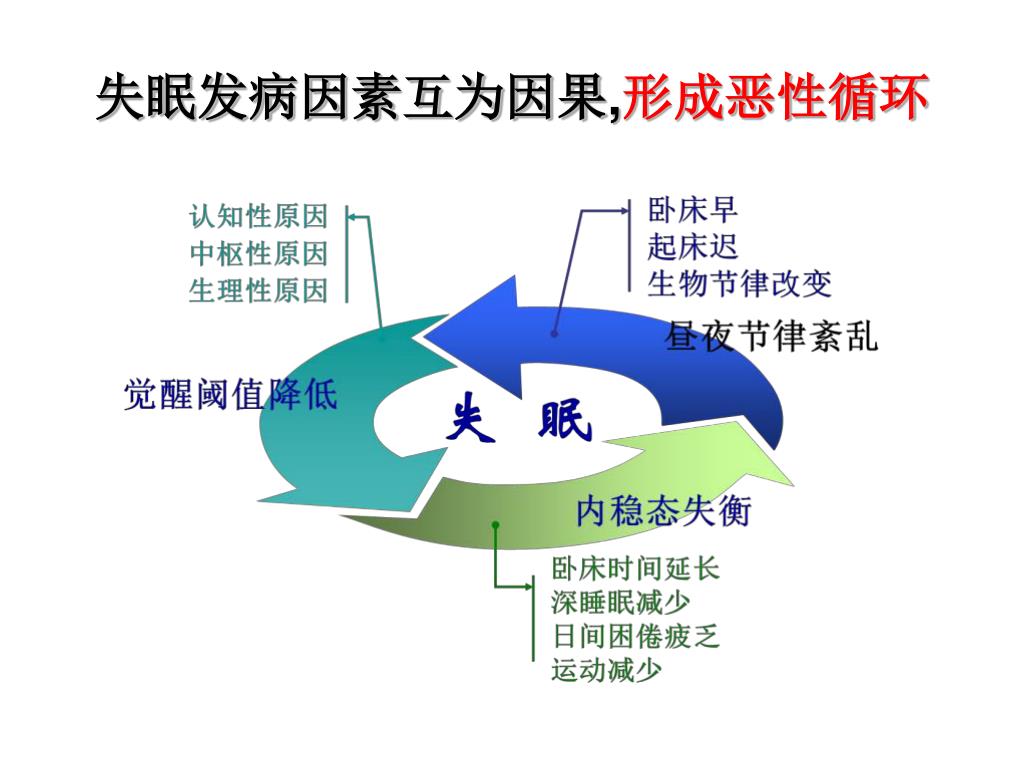 失眠发病因素互为因果,形成恶性循环

认知性原因
中枢性原因
生理性原因

卧床早
起床迟
生物节律改变

昼夜节律紊乱

觉醒阈值降低

失 眠

内稳态失衡

卧床时间延长
深睡眠减少
日间困倦疲乏
运动减少